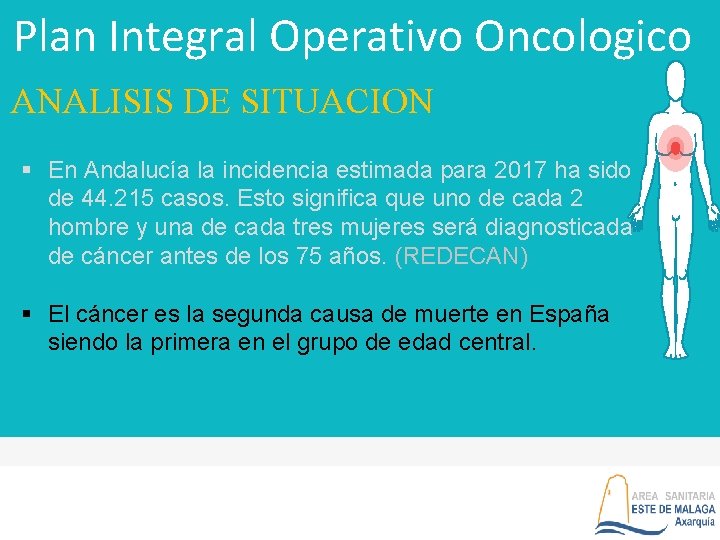 Plan Integral Operativo Oncologico

ANALISIS DE SITUACION

▪ En Andalucía la incidencia estimada para 2017 ha sido de 44.215 casos. Esto significa que uno de cada 2 hombre y una de cada tres mujeres será diagnosticada de cáncer antes de los 75 años. (REDECAN)

▪ El cáncer es la segunda causa de muerte en España siendo la primera en el grupo de edad central.

AREA SANITARIA
ESTE DE MALAGA
Axarquía